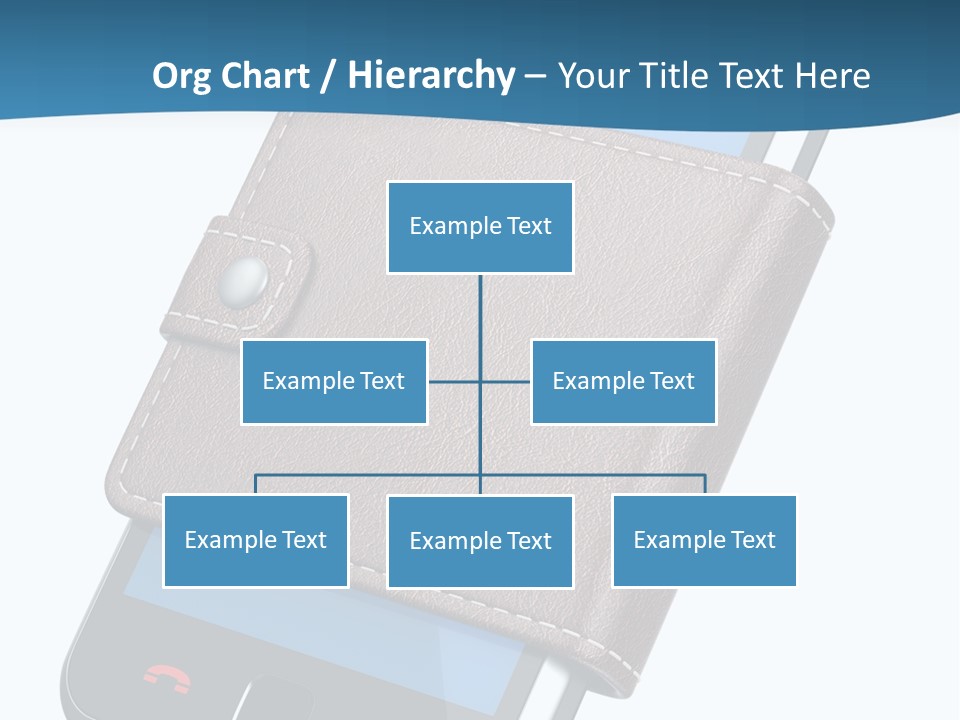 Org Chart / Hierarchy – Your Title Text Here

Example Text

Example Text

Example Text

Example Text

Example Text

Example Text